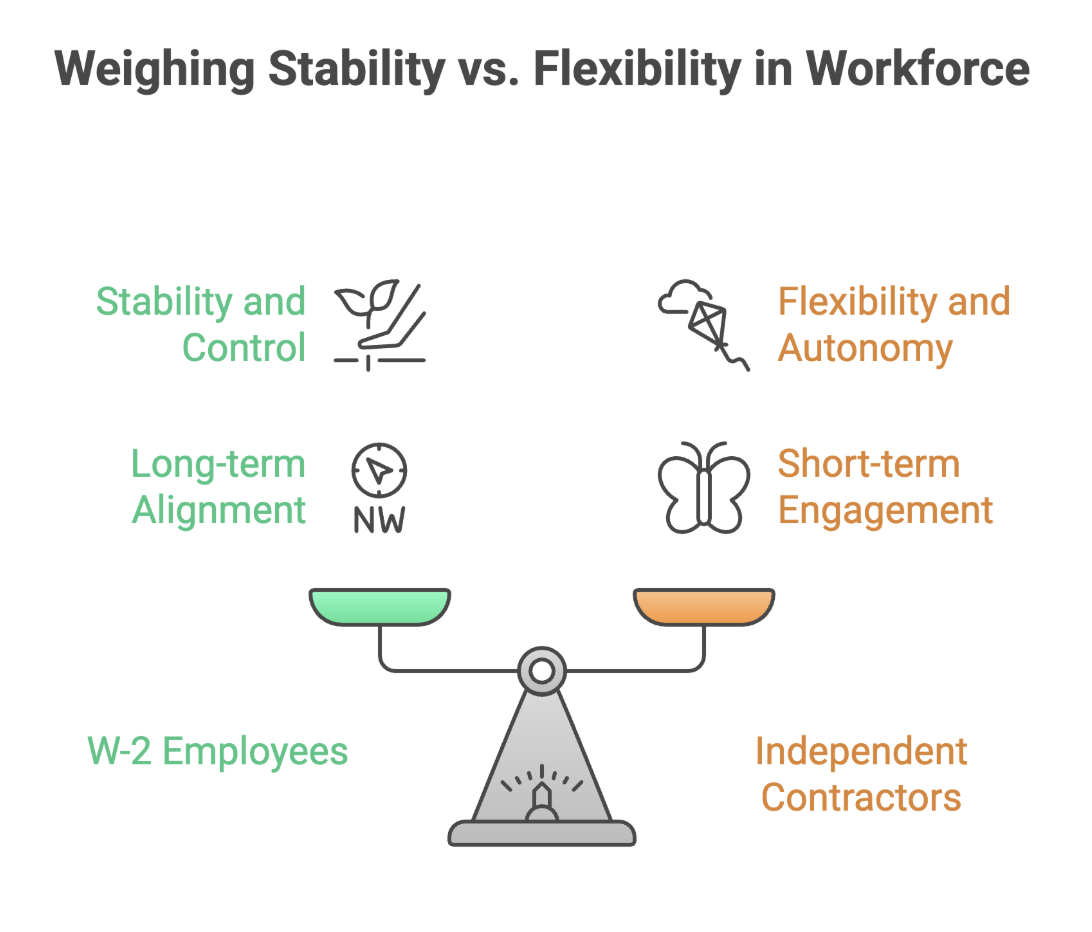 Weighing Stability vs. Flexibility in Workforce

Stability and Control

Flexibility and Autonomy

Long-term Alignment

NW

Short-term Engagement

W-2 Employees

Independent Contractors